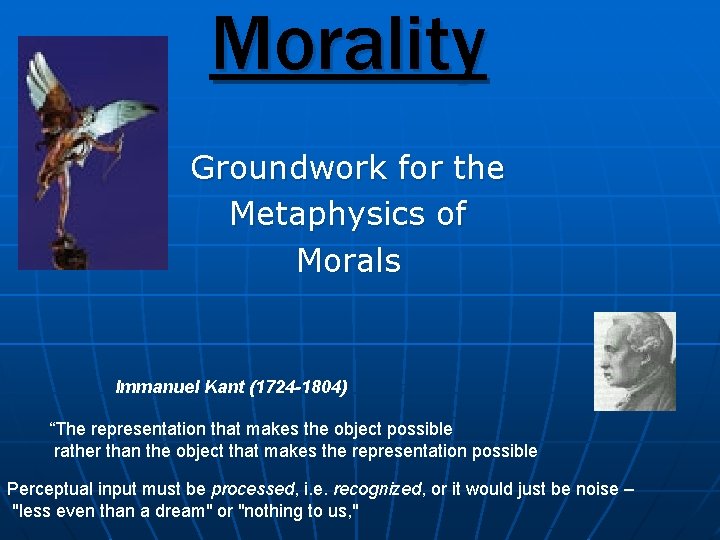 Morality

Groundwork for the Metaphysics of Morals

Immanuel Kant (1724-1804)

“The representation that makes the object possible rather than the object that makes the representation possible

Perceptual input must be processed, i.e. recognized, or it would just be noise – "less even than a dream" or "nothing to us,"